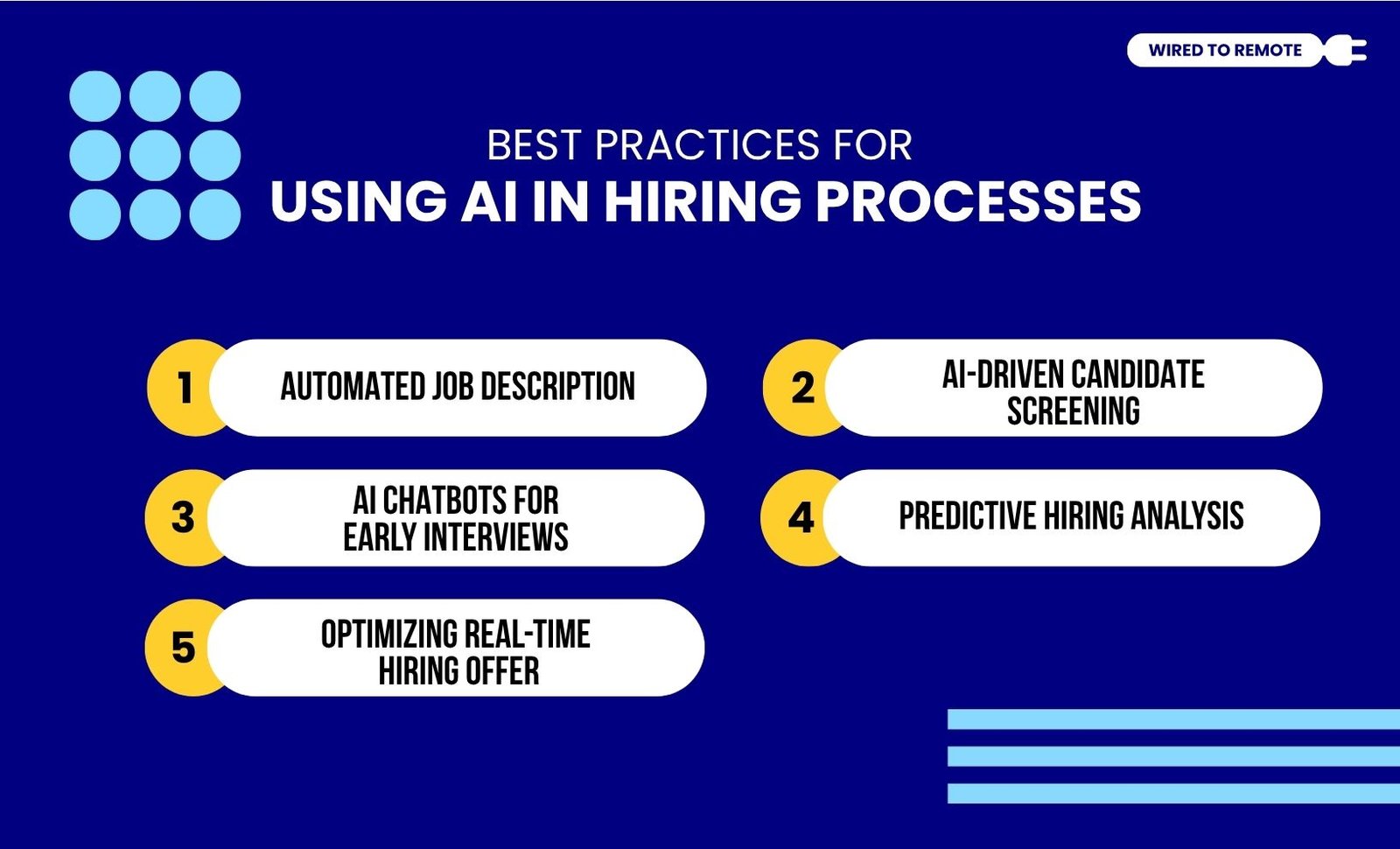 WIRED TO REMOTE

BEST PRACTICES FOR
USING AI IN HIRING PROCESSES

1 AUTOMATED JOB DESCRIPTION

2 AI-DRIVEN CANDIDATE SCREENING

3 AI CHATBOTS FOR EARLY INTERVIEWS

4 PREDICTIVE HIRING ANALYSIS

5 OPTIMIZING REAL-TIME HIRING OFFER